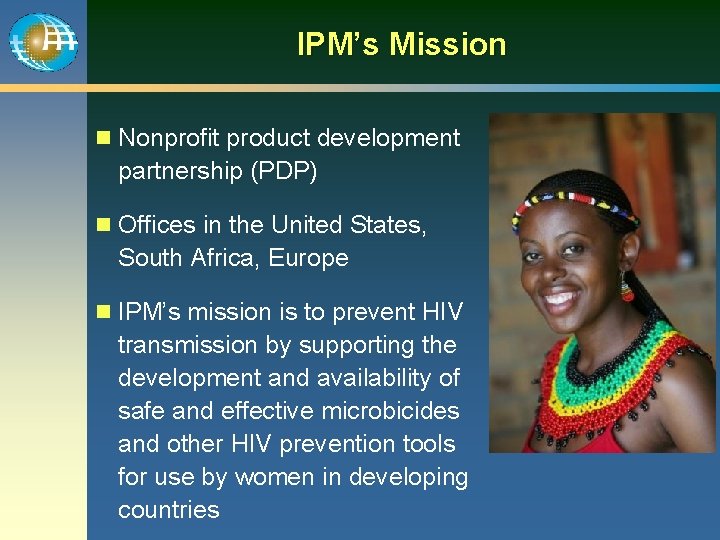 IPM's Mission

Nonprofit product development partnership (PDP)

Offices in the United States, South Africa, Europe

IPM's mission is to prevent HIV transmission by supporting the development and availability of safe and effective microbicides and other HIV prevention tools for use by women in developing countries